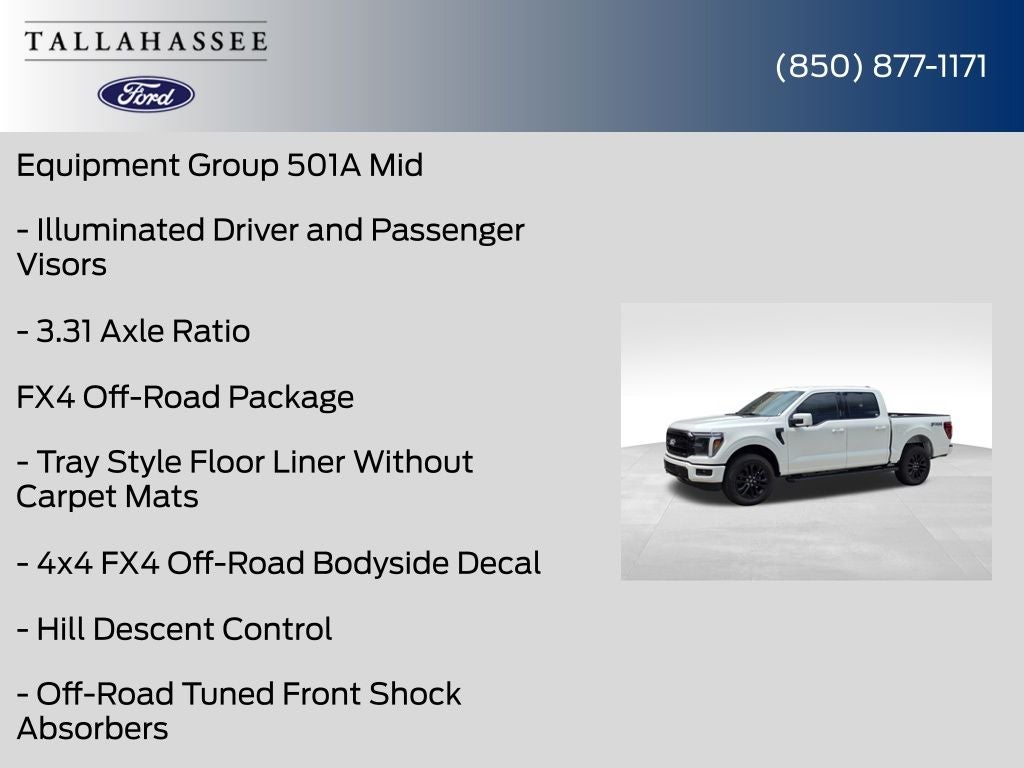 TALLAHASSEE

Ford

(850) 877-1171

Equipment Group 501A Mid

- Illuminated Driver and Passenger Visors

- 3.31 Axle Ratio

FX4 Off-Road Package

- Tray Style Floor Liner Without Carpet Mats

- 4x4 FX4 Off-Road Bodyside Decal

- Hill Descent Control

- Off-Road Tuned Front Shock Absorbers